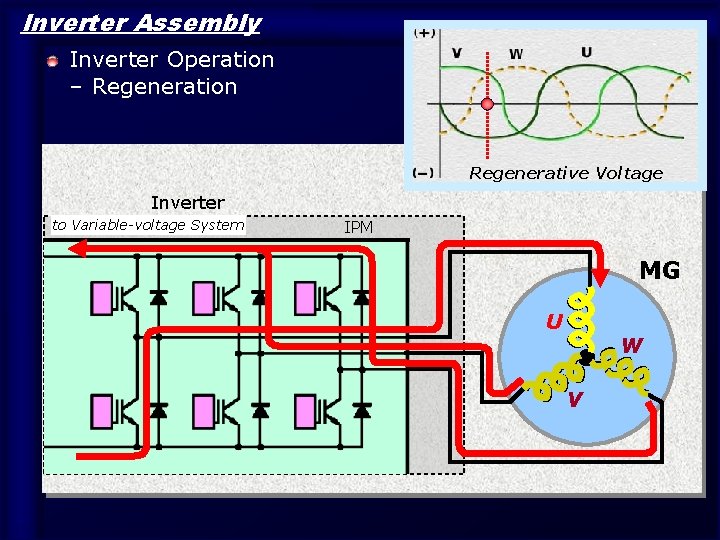 Inverter Assembly

Inverter Operation
– Regeneration

(+)
V W U
(–) Regenerative Voltage

Inverter
to Variable-voltage System
IPM

MG
U
W
V